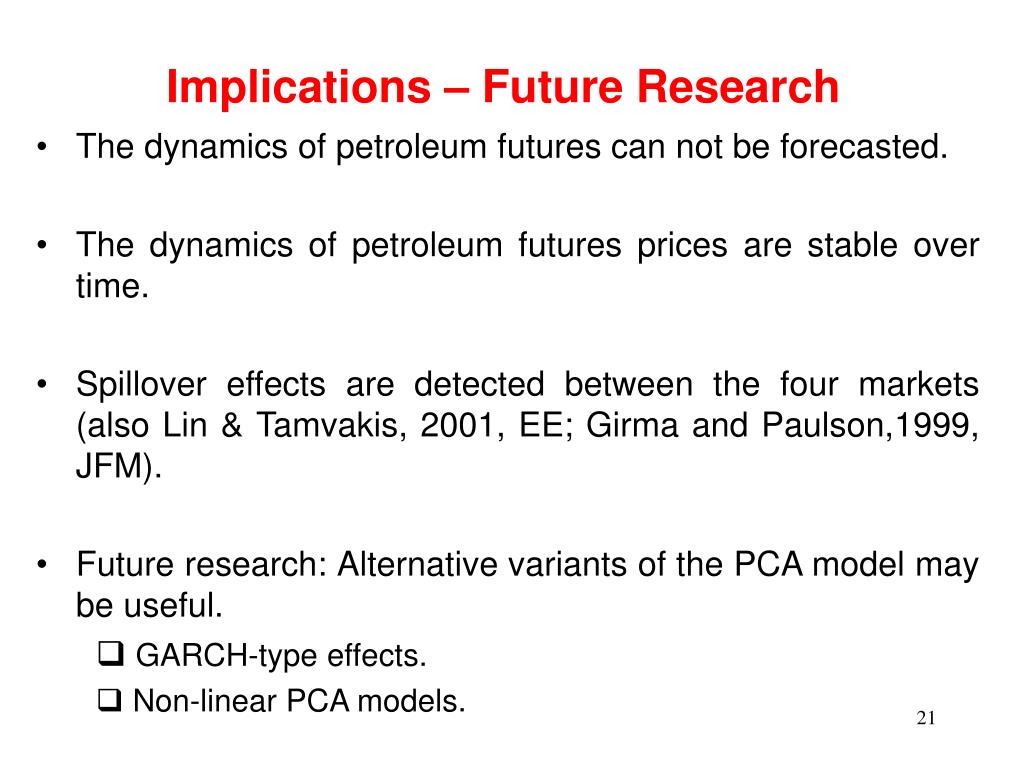 Implications – Future Research

• The dynamics of petroleum futures can not be forecasted.

• The dynamics of petroleum futures prices are stable over time.

• Spillover effects are detected between the four markets (also Lin & Tamvakis, 2001, EE; Girma and Paulson,1999, JFM).

• Future research: Alternative variants of the PCA model may be useful.

❑ GARCH-type effects.

❑ Non-linear PCA models.

21